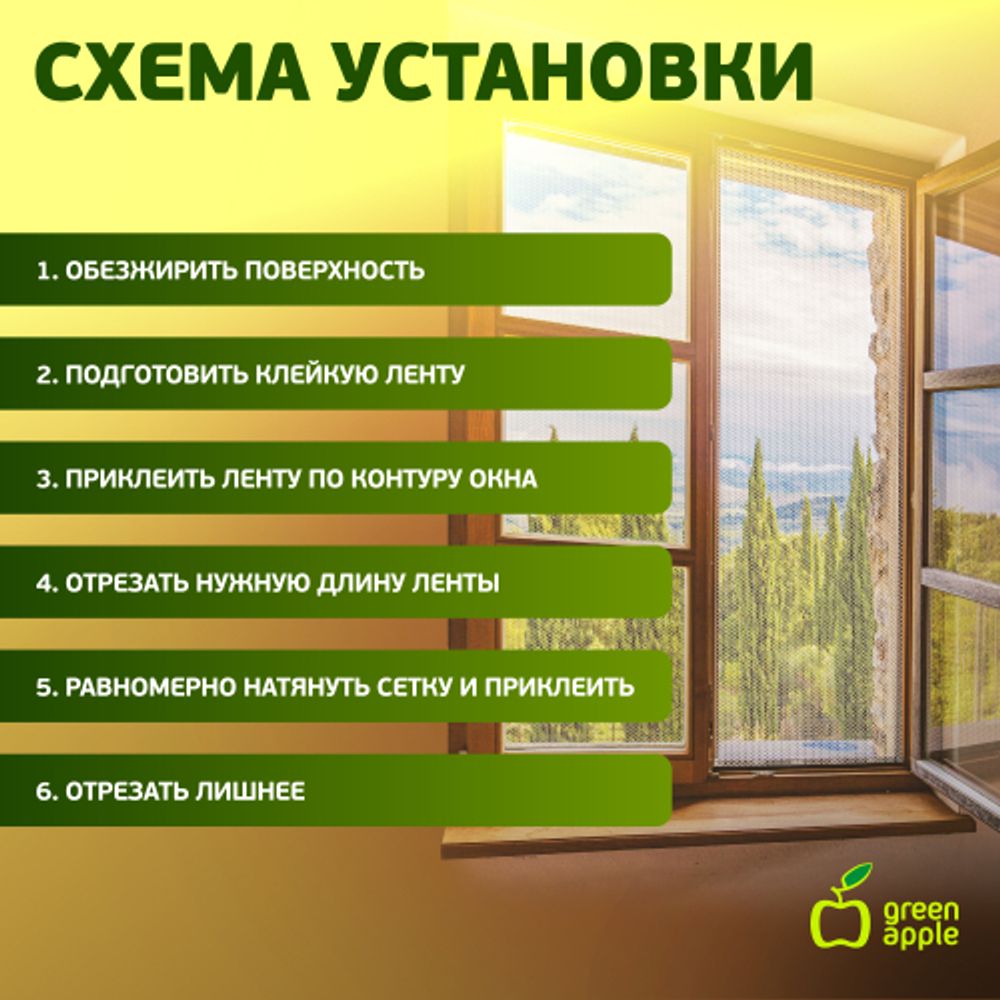 СХЕМА УСТАНОВКИ

1. ОБЕЗЖИРИТЬ ПОВЕРХНОСТЬ

2. ПОДГОТОВИТЬ КЛЕЙКУЮ ЛЕНТУ

3. ПРИКЛЕИТЬ ЛЕНТУ ПО КОНТУРУ ОКНА

4. ОТРЕЗАТЬ НУЖНУЮ ДЛИНУ ЛЕНТЫ

5. РАВНОМЕРНО НАТЯНУТЬ СЕТКУ И ПРИКЛЕИТЬ

6. ОТРЕЗАТЬ ЛИШНЕЕ

green apple